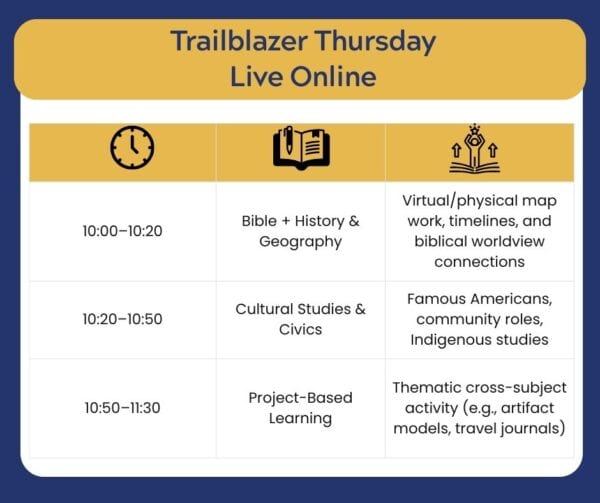 Trailblazer Thursday
Live Online

| | | |
|---|---|---|
| 10:00–10:20 | Bible + History & Geography | Virtual/physical map work, timelines, and biblical worldview connections |
| 10:20–10:50 | Cultural Studies & Civics | Famous Americans, community roles, Indigenous studies |
| 10:50–11:30 | Project-Based Learning | Thematic cross-subject activity (e.g., artifact models, travel journals) |